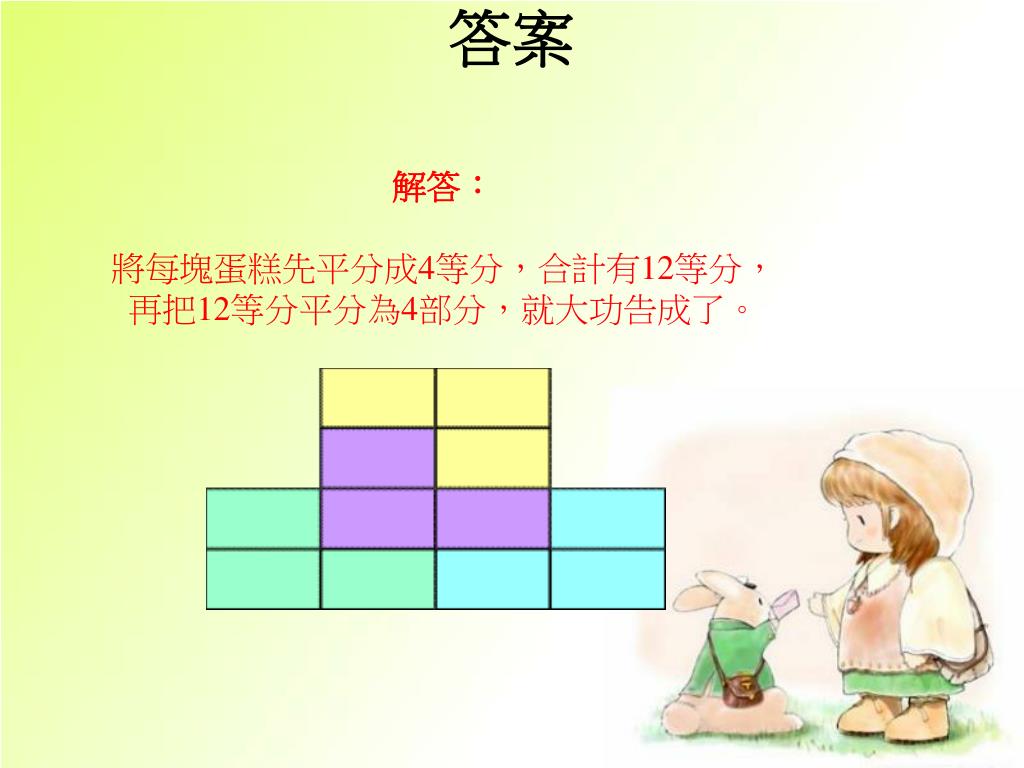 答案

解答：

將每塊蛋糕先平分成4等分，合計有12等分，再把12等分平分為4部分，就大功告成了。